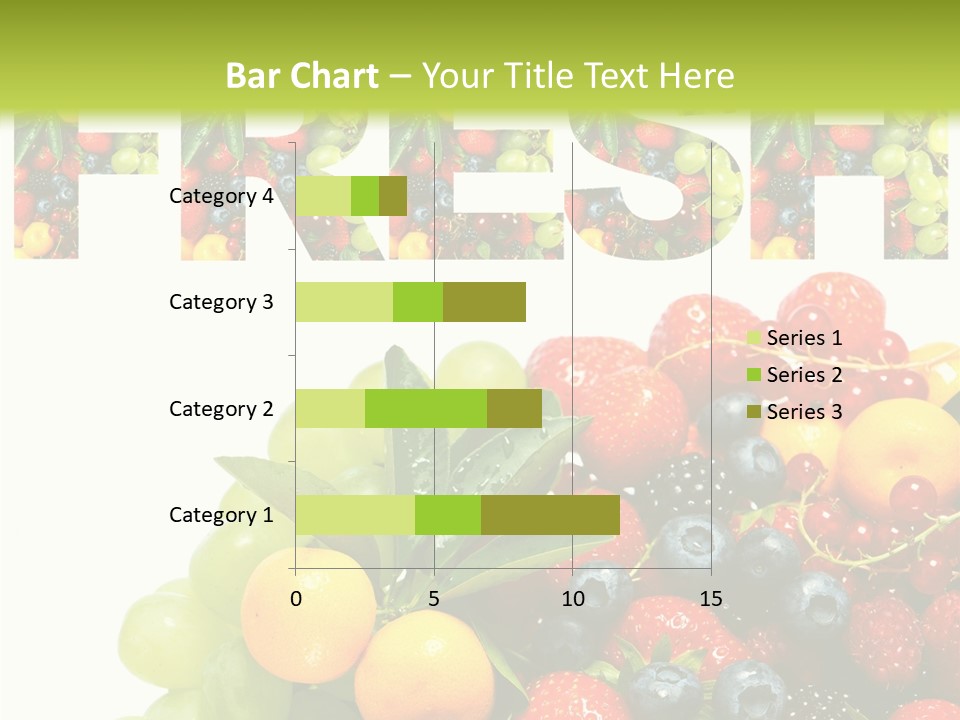 Bar Chart – Your Title Text Here

FRESH

Category 4
Category 3
Category 2
Category 1

0 5 10 15

Series 1
Series 2
Series 3